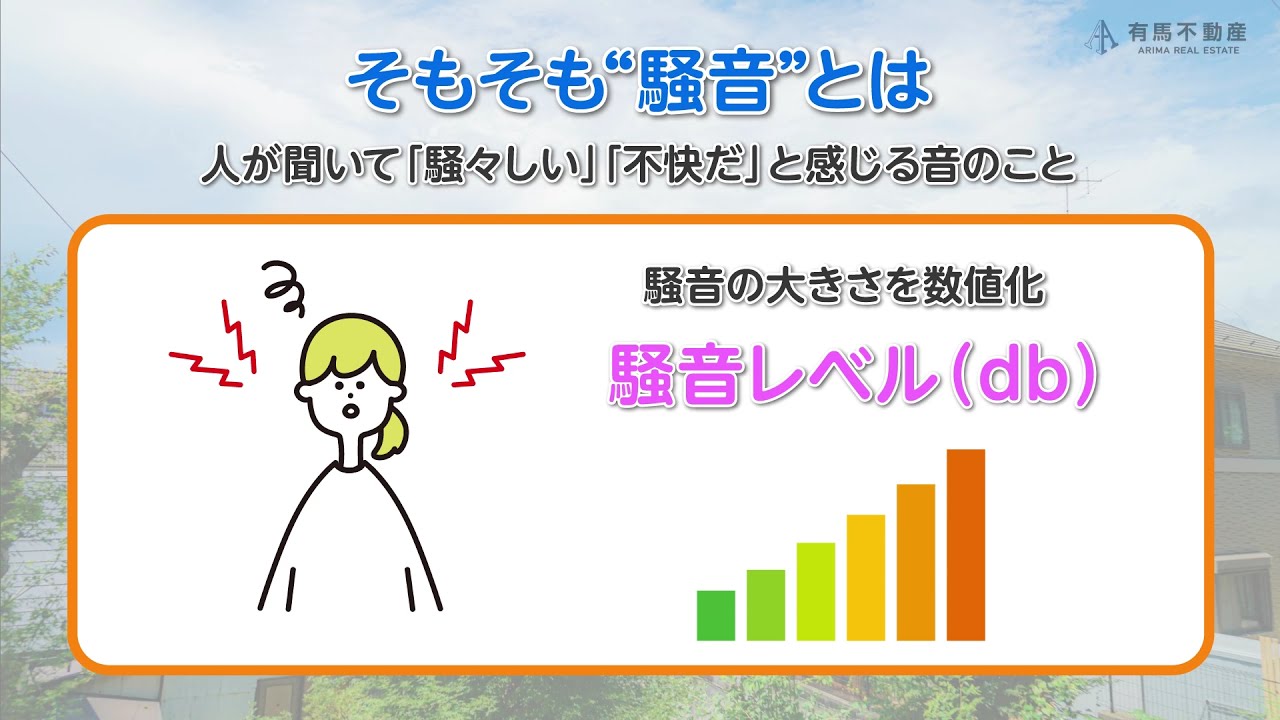 有馬不動産
ARIMA REAL ESTATE

そもそも“騒音”とは

人が聞いて「騒々しい」「不快だ」と感じる音のこと

騒音の大きさを数値化

騒音レベル(db)